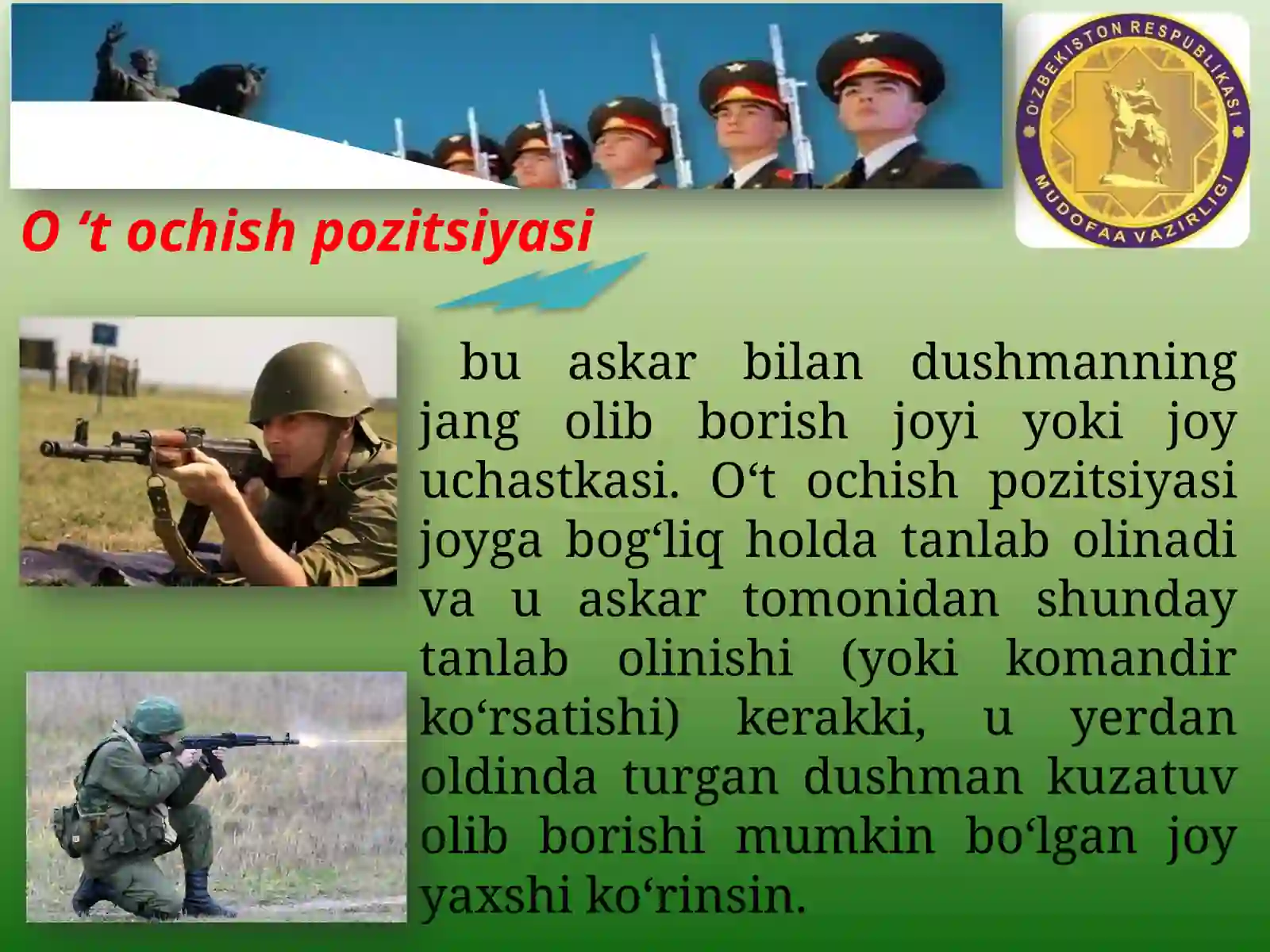 O'ZBEKISTON RESPUBLIKASI MUDOFAA VAZIRLIGI

O ‘t ochish pozitsiyasi

bu askar bilan dushmanning jang olib borish joyi yoki joy uchastkasi. O‘t ochish pozitsiyasi joyga bog‘liq holda tanlab olinadi va u askar tomonidan shunday tanlab olinishi (yoki komandir ko‘rsatishi) kerakki, u yerdan oldinda turgan dushman kuzatuv olib borishi mumkin bo‘lgan joy yaxshi ko‘rinsin.